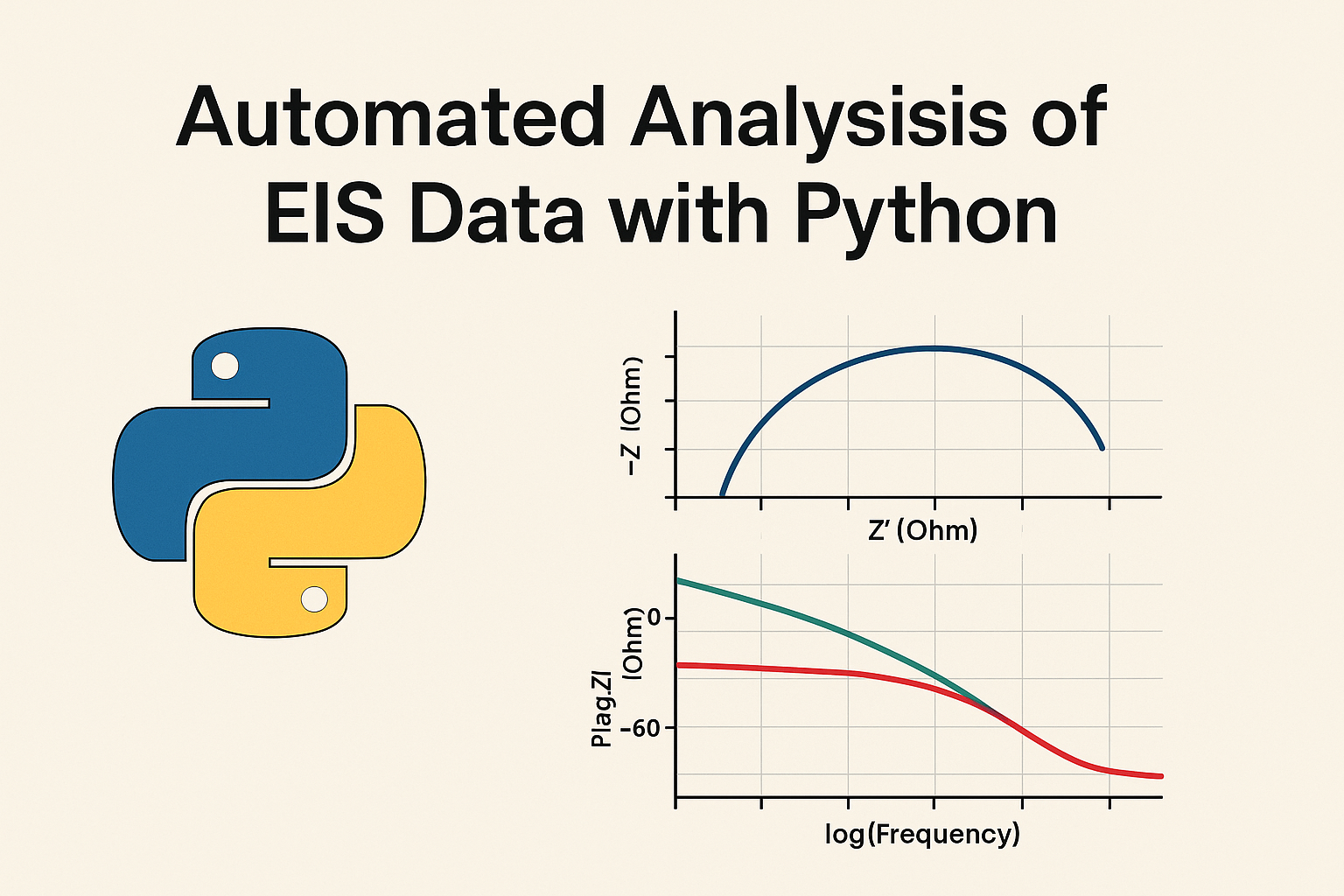 Automated Analysisis of EIS Data with Python

−Z (Ohm)

Z′ (Ohm)

Plag.ZI
(Ohm)

0

-60

log(Frequency)